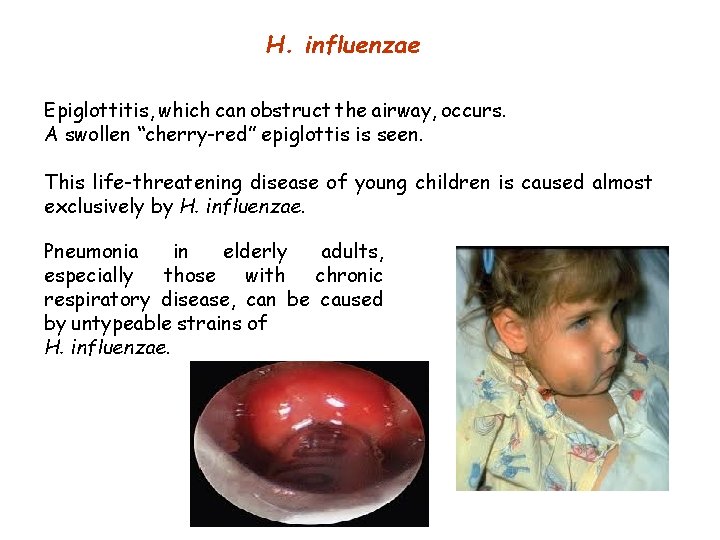 H. influenzae

Epiglottitis, which can obstruct the airway, occurs. A swollen “cherry-red” epiglottis is seen.

This life-threatening disease of young children is caused almost exclusively by H. influenzae.

Pneumonia in elderly adults, especially those with chronic respiratory disease, can be caused by untypeable strains of H. influenzae.